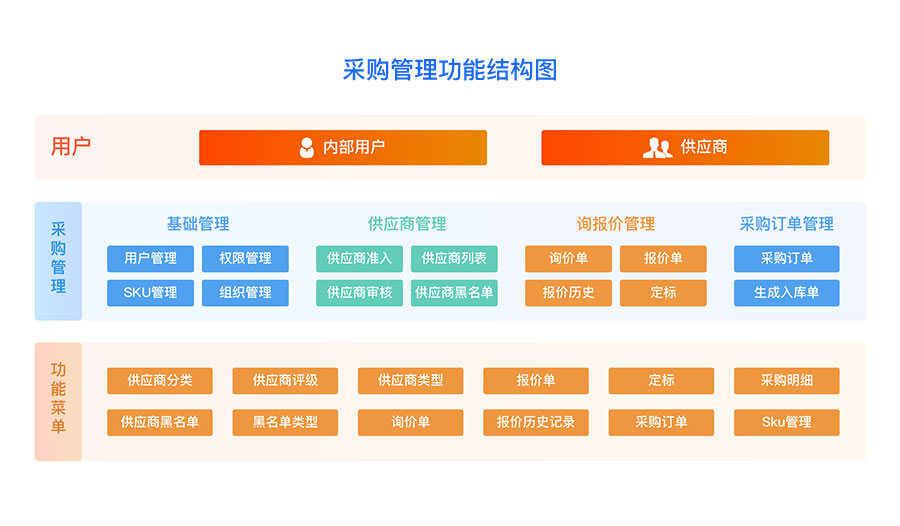 采购管理功能结构图

用户

内部用户

供应商

采购管理

基础管理

用户管理 权限管理

SKU管理 组织管理

供应商管理

供应商准入 供应商列表

供应商审核 供应商黑名单

询报价管理

询价单 报价单

报价历史 定标

采购订单管理

采购订单

生成入库单

功能菜单

供应商分类 供应商评级 供应商类型 报价单 定标 采购明细

供应商黑名单 黑名单类型 询价单 报价历史记录 采购订单 Sku管理